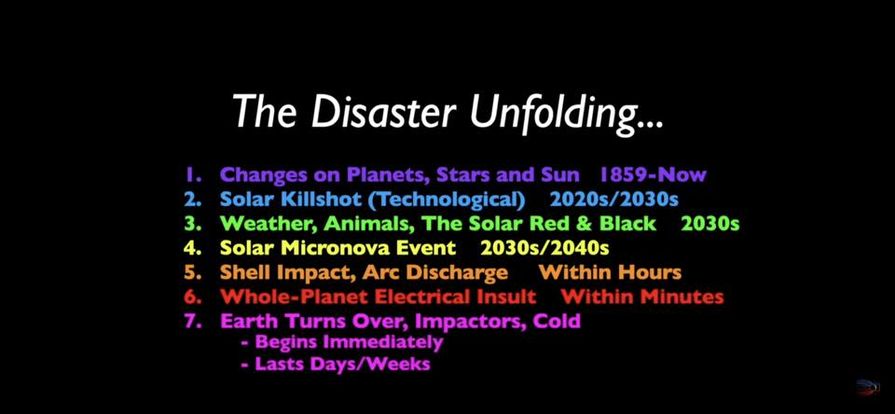 The Disaster Unfolding...

1. Changes on Planets, Stars and Sun 1859-Now
2. Solar Killshot (Technological) 2020s/2030s
3. Weather, Animals, The Solar Red & Black 2030s
4. Solar Micronova Event 2030s/2040s
5. Shell Impact, Arc Discharge Within Hours
6. Whole-Planet Electrical Insult Within Minutes
7. Earth Turns Over, Impactors, Cold
- Begins Immediately
- Lasts Days/Weeks